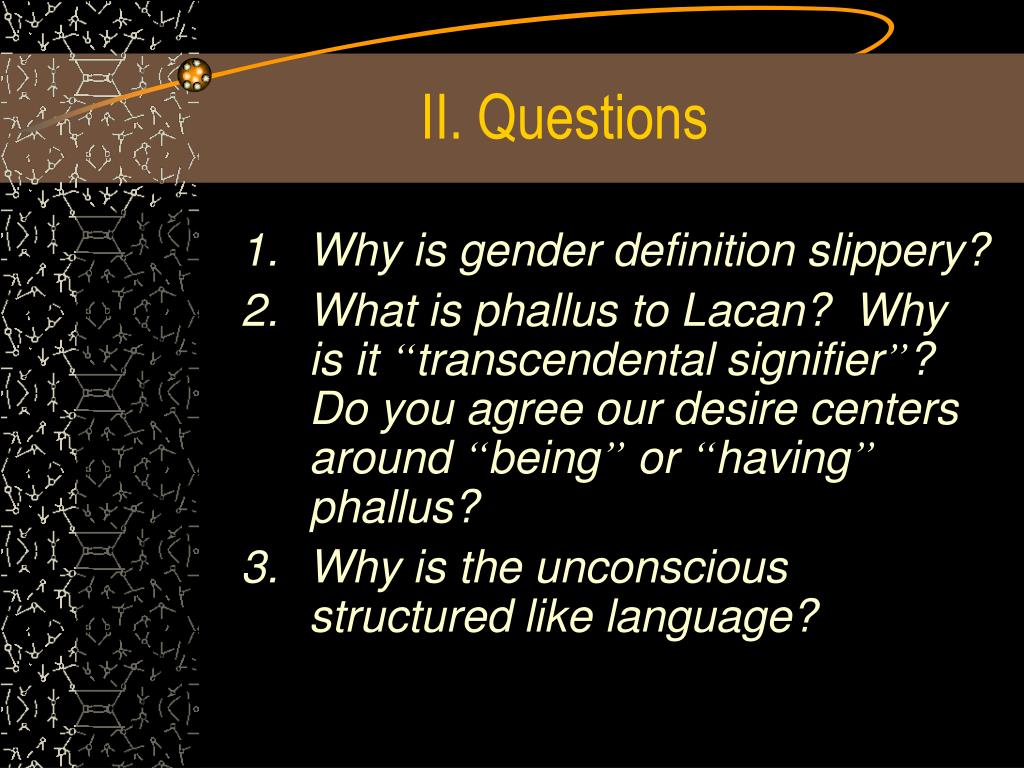 II. Questions

1. Why is gender definition slippery?
2. What is phallus to Lacan? Why is it “transcendental signifier”? Do you agree our desire centers around “being” or “having” phallus?
3. Why is the unconscious structured like language?